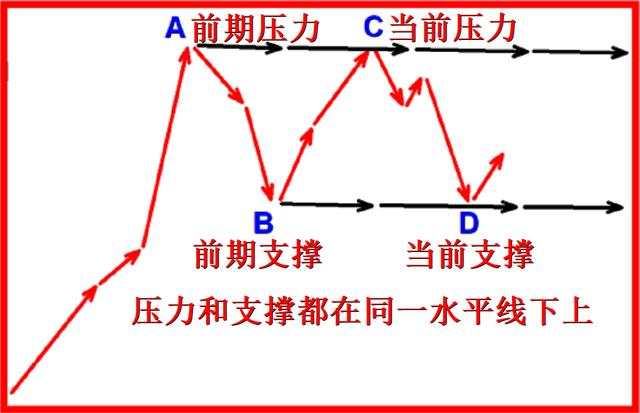 A 前期压力
C 当前压力
B
前期支撑
D
当前支撑
压力和支撑都在同一水平线下上